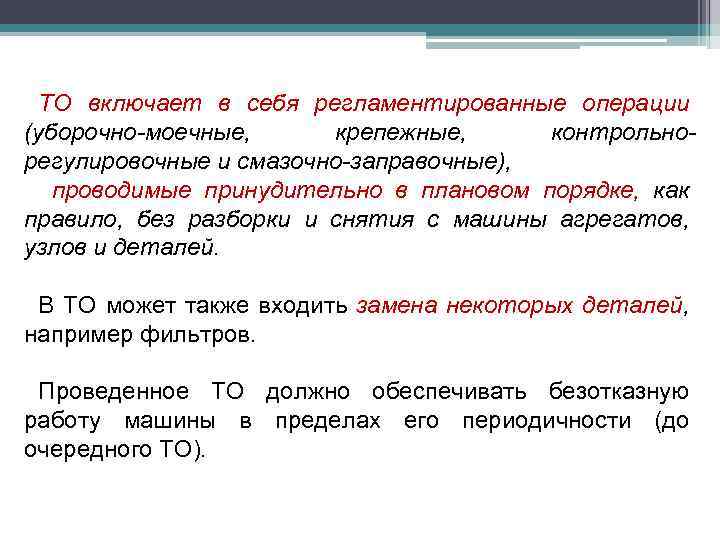 ТО включает в себя регламентированные операции (уборочно-моечные, крепежные, контрольно-регулировочные и смазочно-заправочные),

проводимые принудительно в плановом порядке, как правило, без разборки и снятия с машины агрегатов, узлов и деталей.

В ТО может также входить замена некоторых деталей, например фильтров.

Проведенное ТО должно обеспечивать безотказную работу машины в пределах его периодичности (до очередного ТО).